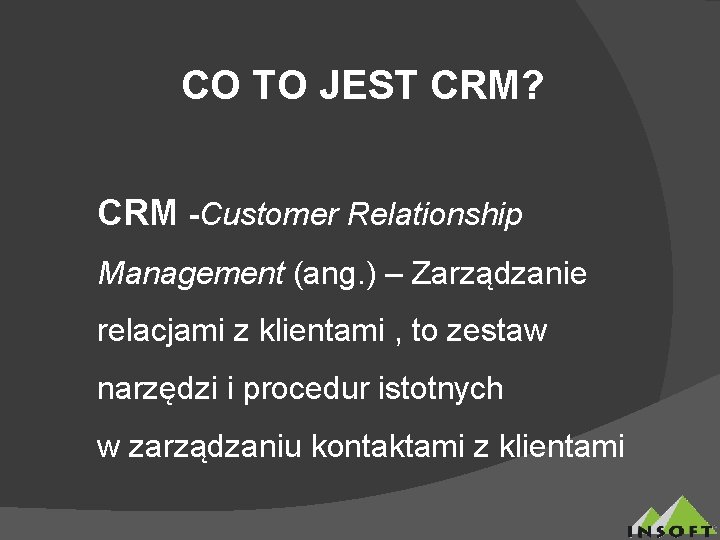 CO TO JEST CRM?

CRM -Customer Relationship Management (ang.) – Zarządzanie relacjami z klientami , to zestaw narzędzi i procedur istotnych w zarządzaniu kontaktami z klientami

INSOFT